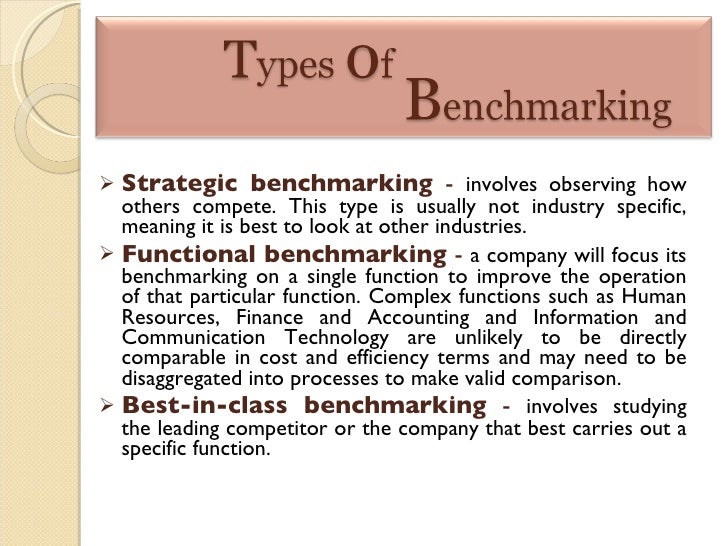 Types Of Benchmarking

➢ Strategic benchmarking - involves observing how others compete. This type is usually not industry specific, meaning it is best to look at other industries.

➢ Functional benchmarking - a company will focus its benchmarking on a single function to improve the operation of that particular function. Complex functions such as Human Resources, Finance and Accounting and Information and Communication Technology are unlikely to be directly comparable in cost and efficiency terms and may need to be disaggregated into processes to make valid comparison.

➢ Best-in-class benchmarking - involves studying the leading competitor or the company that best carries out a specific function.